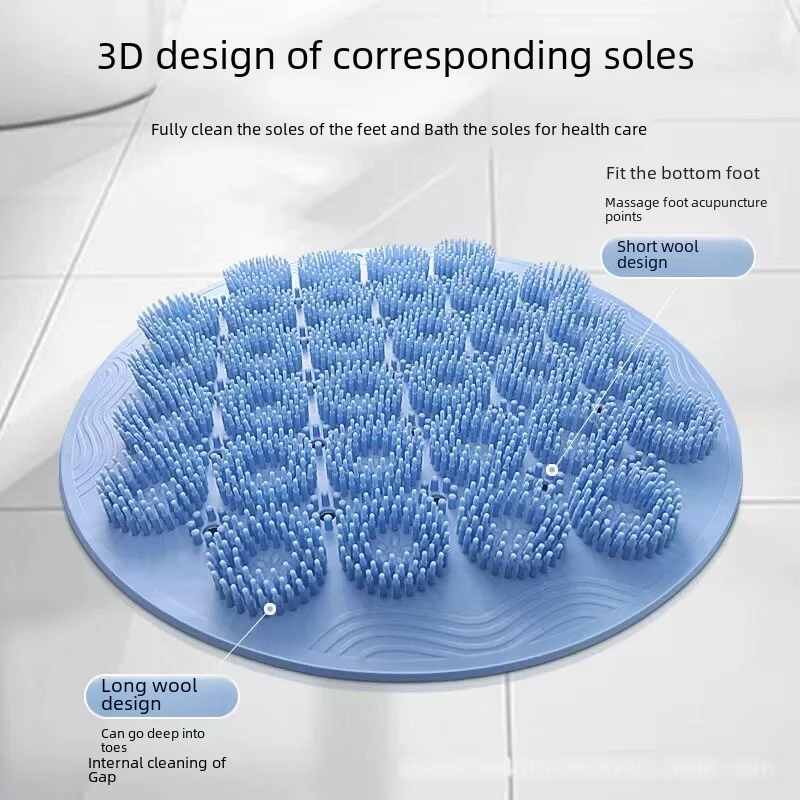 3D design of corresponding soles

Fully clean the soles of the feet and Bath the soles for health care

Fit the bottom foot

Massage foot acupuncture points

Short wool design

Long wool design

Can go deep into toes

Internal cleaning of Gap